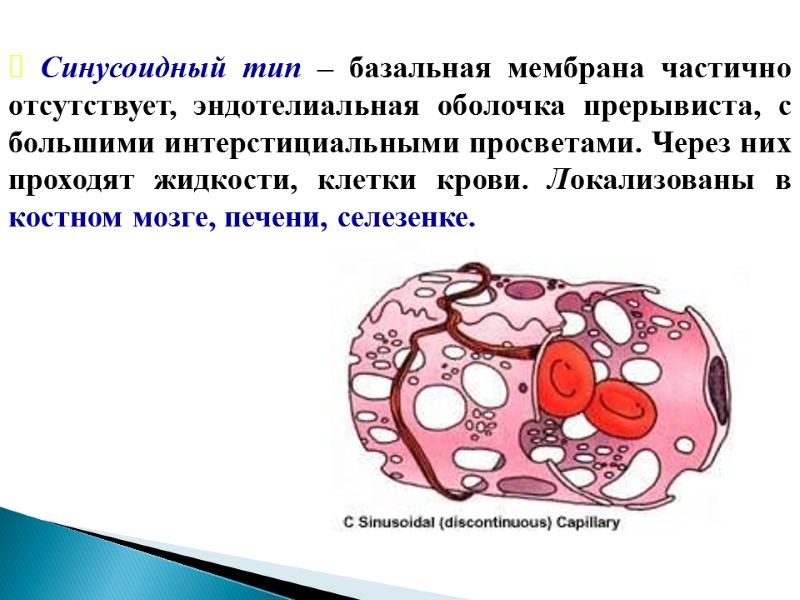 Синусоидный тип – базальная мембрана частично отсутствует, эндотелиальная оболочка прерывиста, с большими интерстициальными просветами. Через них проходят жидкости, клетки крови. Локализованы в костном мозге, печени, селезенке.

C Sinusoidal (discontinuous) Capillary